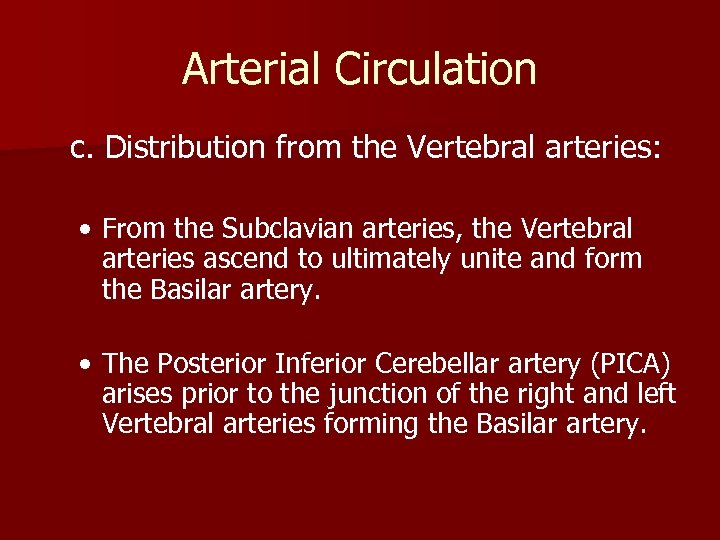 Arterial Circulation

c. Distribution from the Vertebral arteries:

• From the Subclavian arteries, the Vertebral arteries ascend to ultimately unite and form the Basilar artery.

• The Posterior Inferior Cerebellar artery (PICA) arises prior to the junction of the right and left Vertebral arteries forming the Basilar artery.